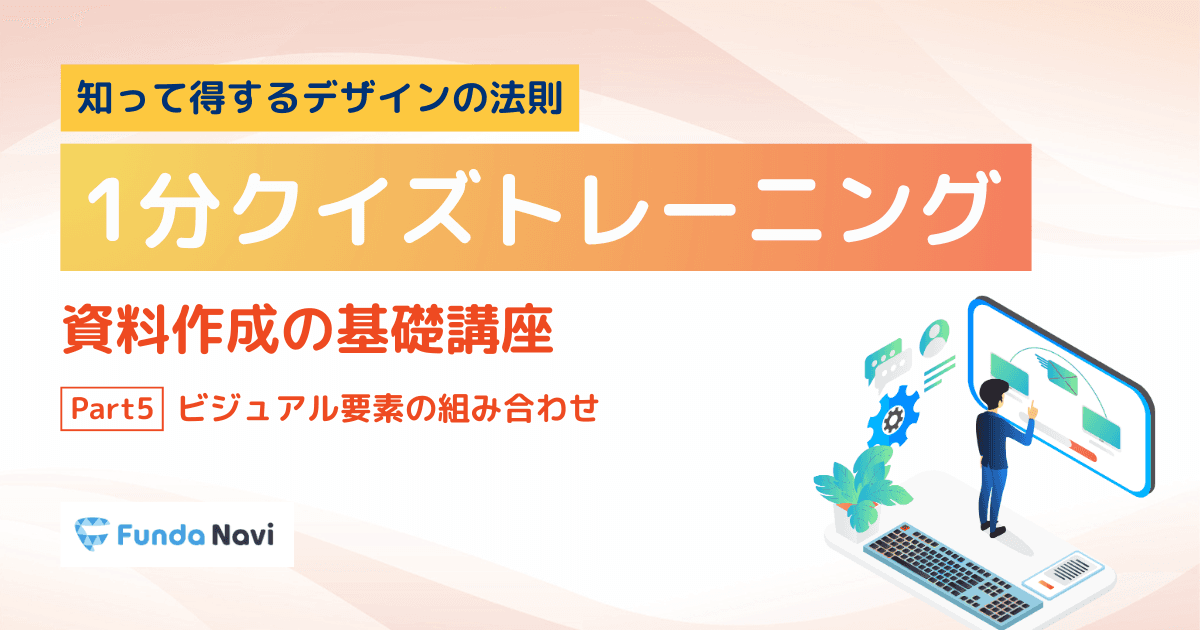 知って得するデザインの法則

1分クイズトレーニング

資料作成の基礎講座

Part5 ビジュアル要素の組み合わせ

Funda Navi